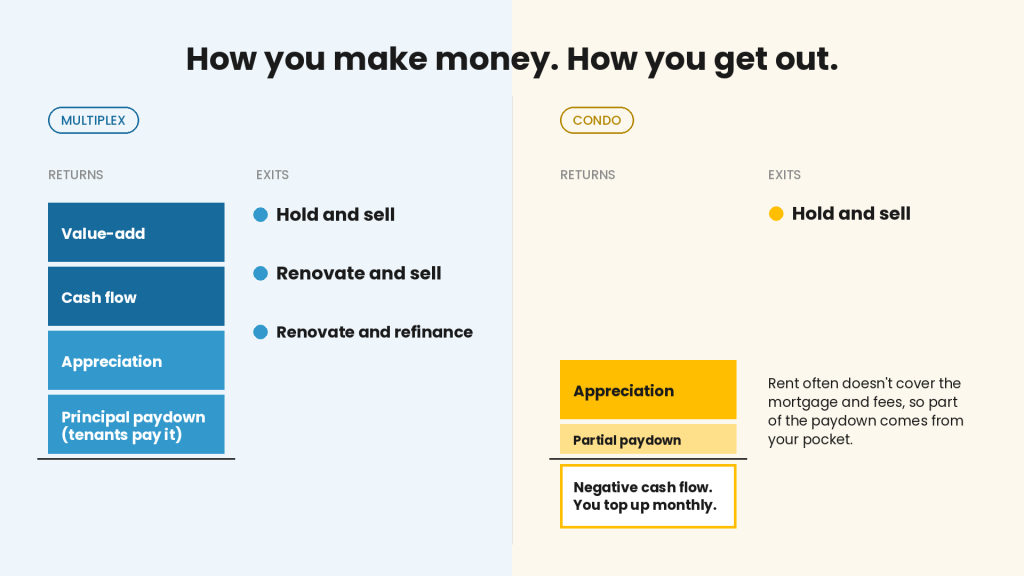 How you make money. How you get out.

MULTIPLEX

RETURNS

Value-add

Cash flow

Appreciation

Principal paydown (tenants pay it)

EXITS

• Hold and sell

• Renovate and sell

• Renovate and refinance

CONDO

RETURNS

Appreciation

Partial paydown

Negative cash flow. You top up monthly.

EXITS

• Hold and sell

Rent often doesn't cover the mortgage and fees, so part of the paydown comes from your pocket.